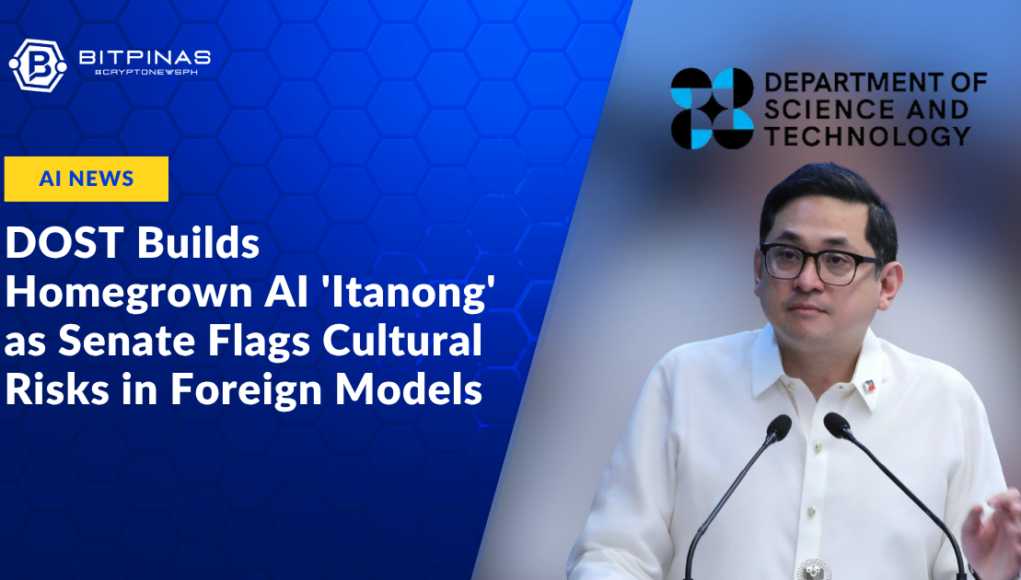 BITPINAS
#CRYPTONEWSPH

AI NEWS

DOST Builds Homegrown AI 'Itanong' as Senate Flags Cultural Risks in Foreign Models

DEPARTMENT OF
SCIENCE AND
TECHNOLOGY